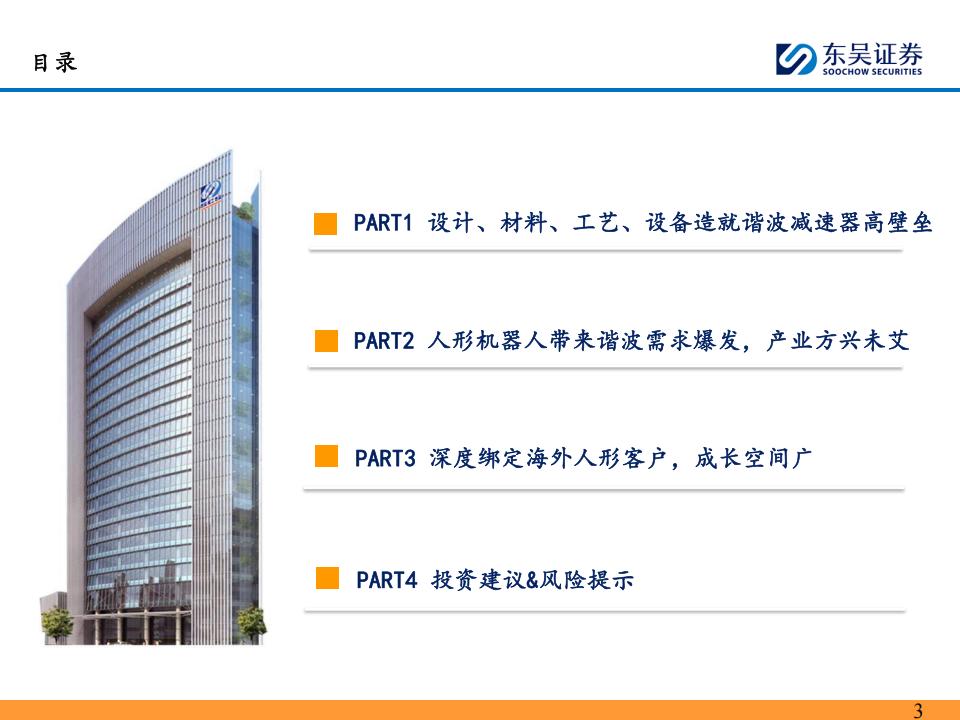 目录

东吴证券
SOOCHOW SECURITIES

PART1 设计、材料、工艺、设备造就谐波减速器高壁垒

PART2 人形机器人带来谐波需求爆发，产业方兴未艾

PART3 深度绑定海外人形客户，成长空间广

PART4 投资建议&风险提示

3